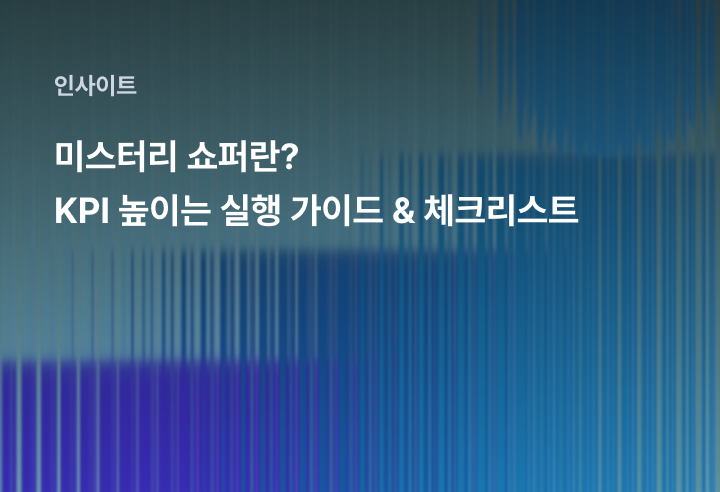 인사이트

미스터리 쇼퍼란?
KPI 높이는 실행 가이드 & 체크리스트